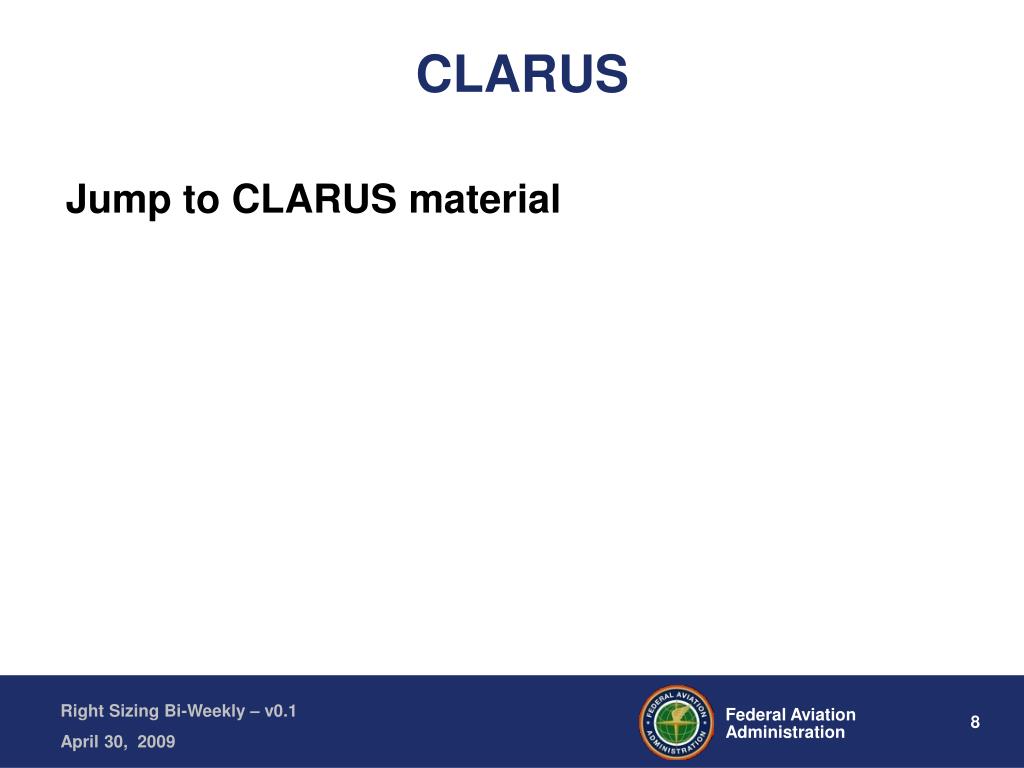 CLARUS

Jump to CLARUS material

Right Sizing Bi-Weekly – v0.1

April 30, 2009

FEDERAL AVIATION ADMINISTRATION

Federal Aviation Administration

8